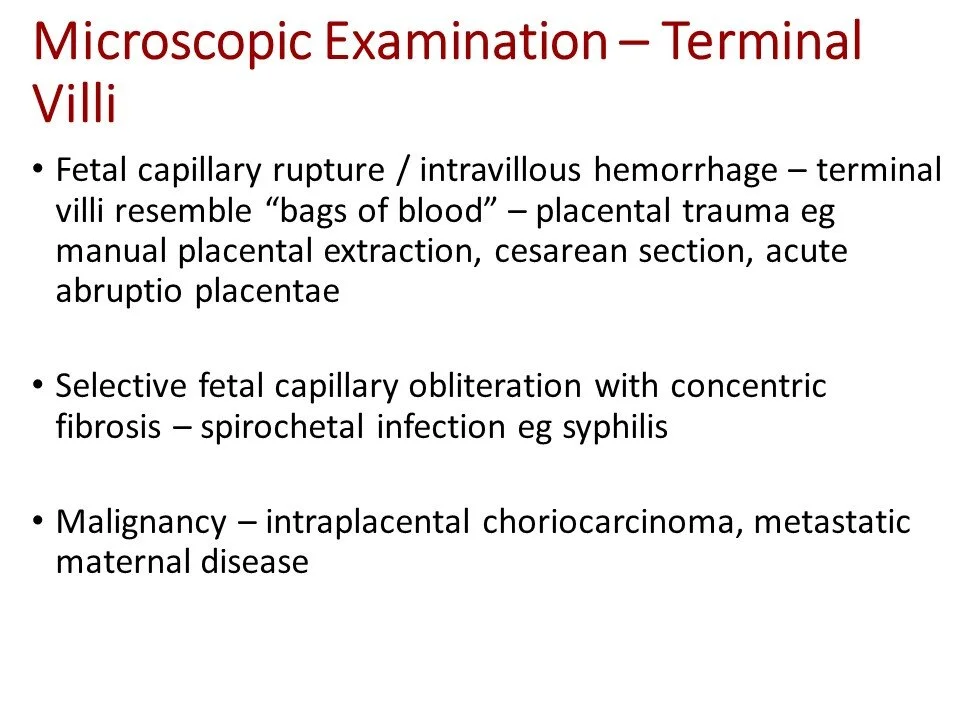 Microscopic Examination – Terminal Villi

• Fetal capillary rupture / intravillous hemorrhage – terminal villi resemble “bags of blood” – placental trauma eg manual placental extraction, cesarean section, acute abruptio placentae

• Selective fetal capillary obliteration with concentric fibrosis – spirochetal infection eg syphilis

• Malignancy – intraplacental choriocarcinoma, metastatic maternal disease